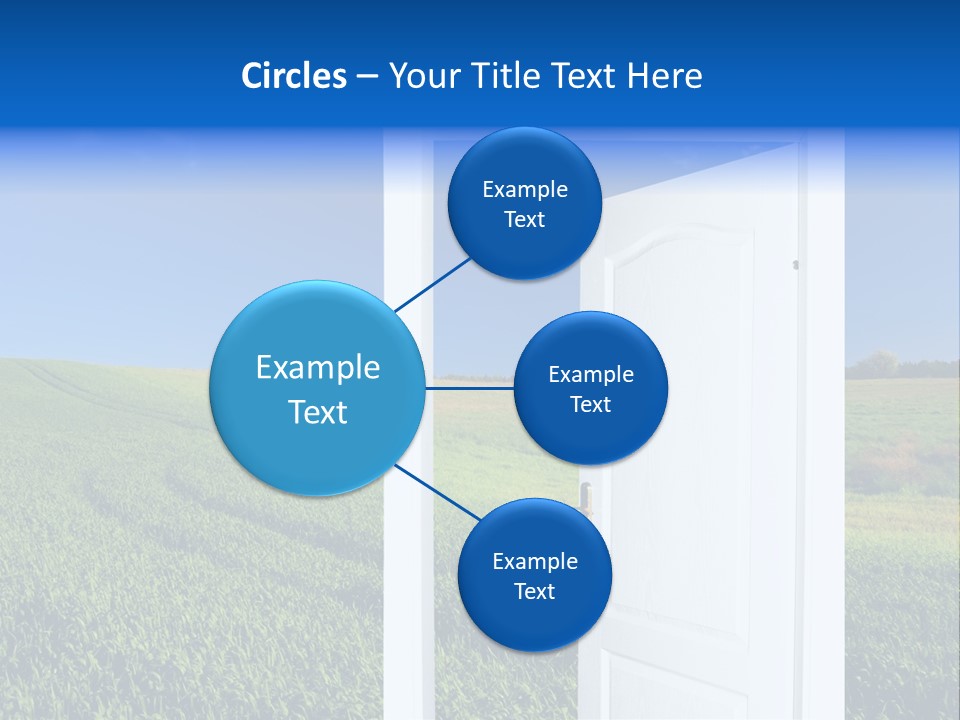 Circles – Your Title Text Here

Example Text

Example Text

Example Text

Example Text